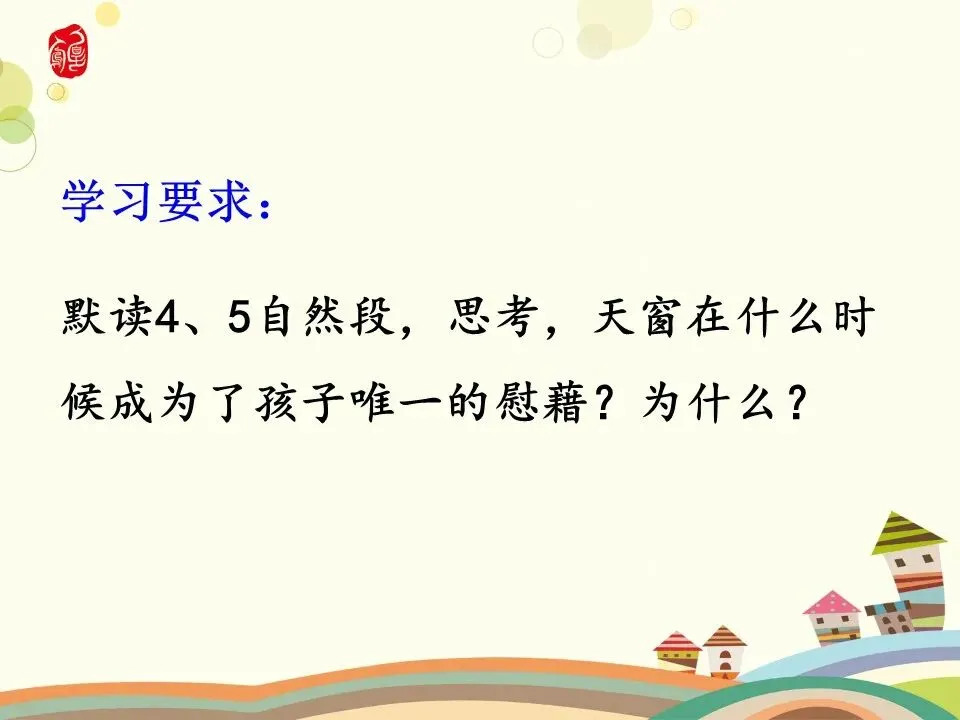 学习要求：

默读4、5自然段，思考，天窗在什么时候成为了孩子唯一的慰藉？为什么？